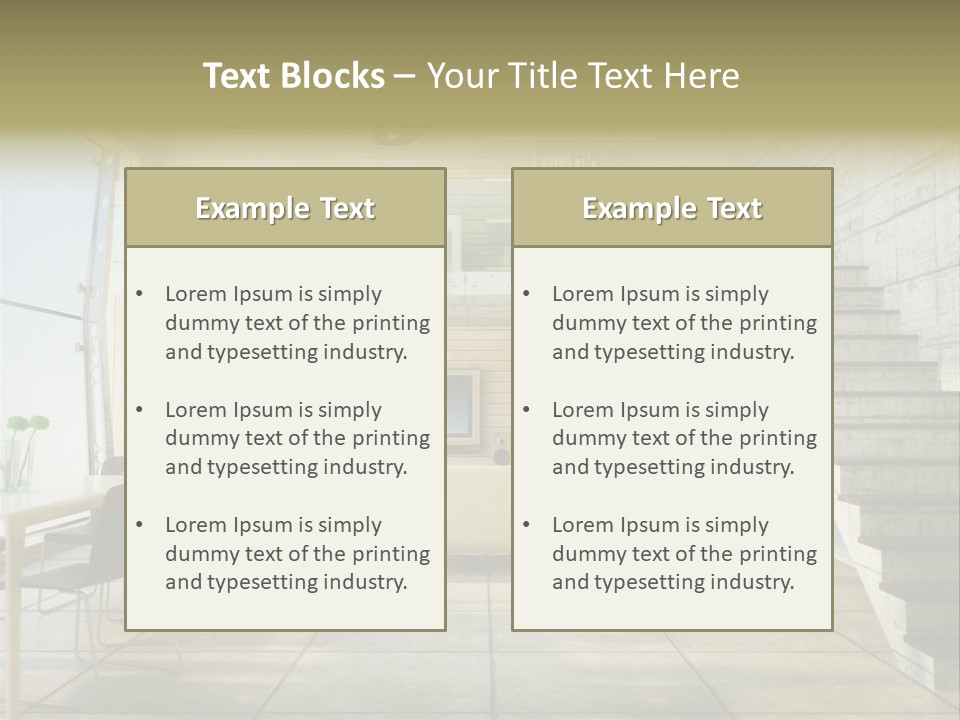 Text Blocks – Your Title Text Here

Example Text

• Lorem Ipsum is simply dummy text of the printing and typesetting industry.

• Lorem Ipsum is simply dummy text of the printing and typesetting industry.

• Lorem Ipsum is simply dummy text of the printing and typesetting industry.

Example Text

• Lorem Ipsum is simply dummy text of the printing and typesetting industry.

• Lorem Ipsum is simply dummy text of the printing and typesetting industry.

• Lorem Ipsum is simply dummy text of the printing and typesetting industry.